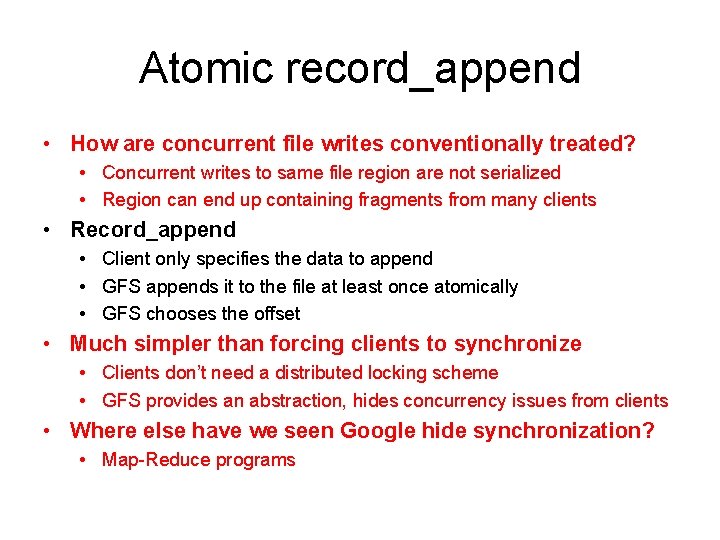 Atomic record_append

• How are concurrent file writes conventionally treated?
  • Concurrent writes to same file region are not serialized
  • Region can end up containing fragments from many clients
• Record_append
  • Client only specifies the data to append
  • GFS appends it to the file at least once atomically
  • GFS chooses the offset
• Much simpler than forcing clients to synchronize
  • Clients don't need a distributed locking scheme
  • GFS provides an abstraction, hides concurrency issues from clients
• Where else have we seen Google hide synchronization?
  • Map-Reduce programs